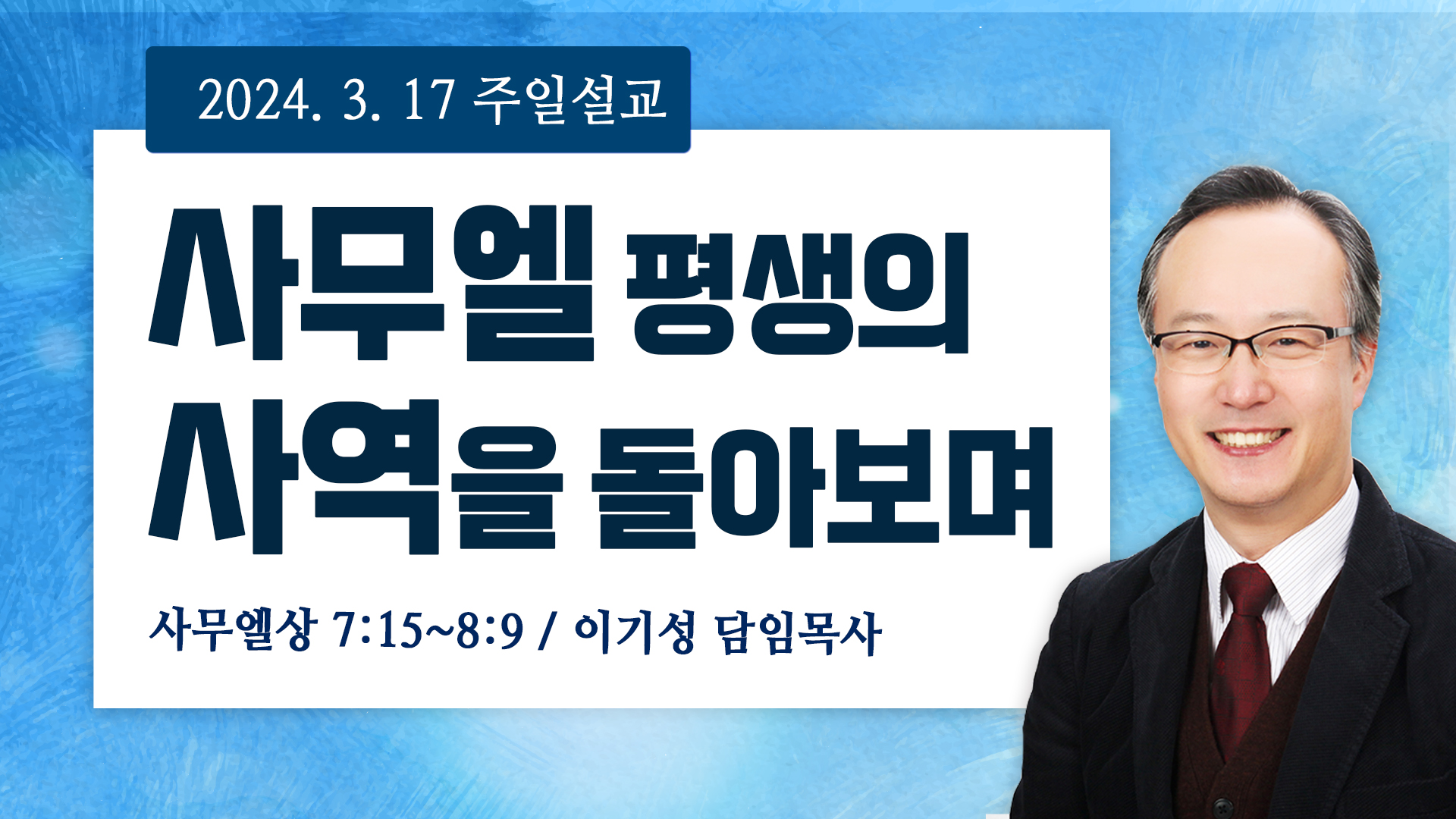 2024. 3. 17 주일설교

사무엘 평생의 사역을 돌아보며

사무엘상 7:15~8:9 / 이기성 담임목사